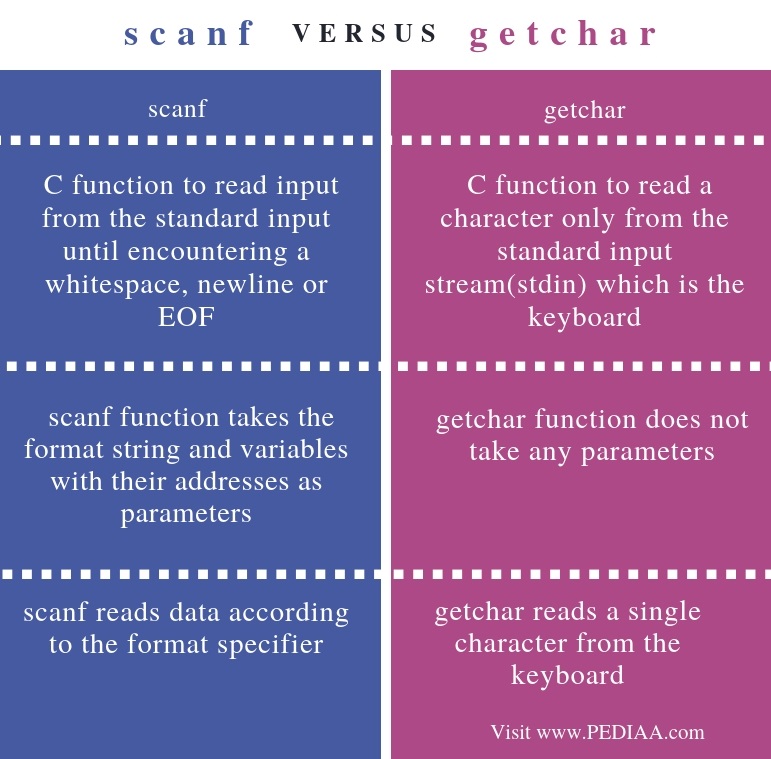 scanf VERSUS getchar

| scanf | getchar |
|---|---|
| C function to read input from the standard input until encountering a whitespace, newline or EOF | C function to read a character only from the standard input stream(stdin) which is the keyboard |
| scanf function takes the format string and variables with their addresses as parameters | getchar function does not take any parameters |
| scanf reads data according to the format specifier | getchar reads a single character from the keyboard |

Visit www.PEDIAA.com